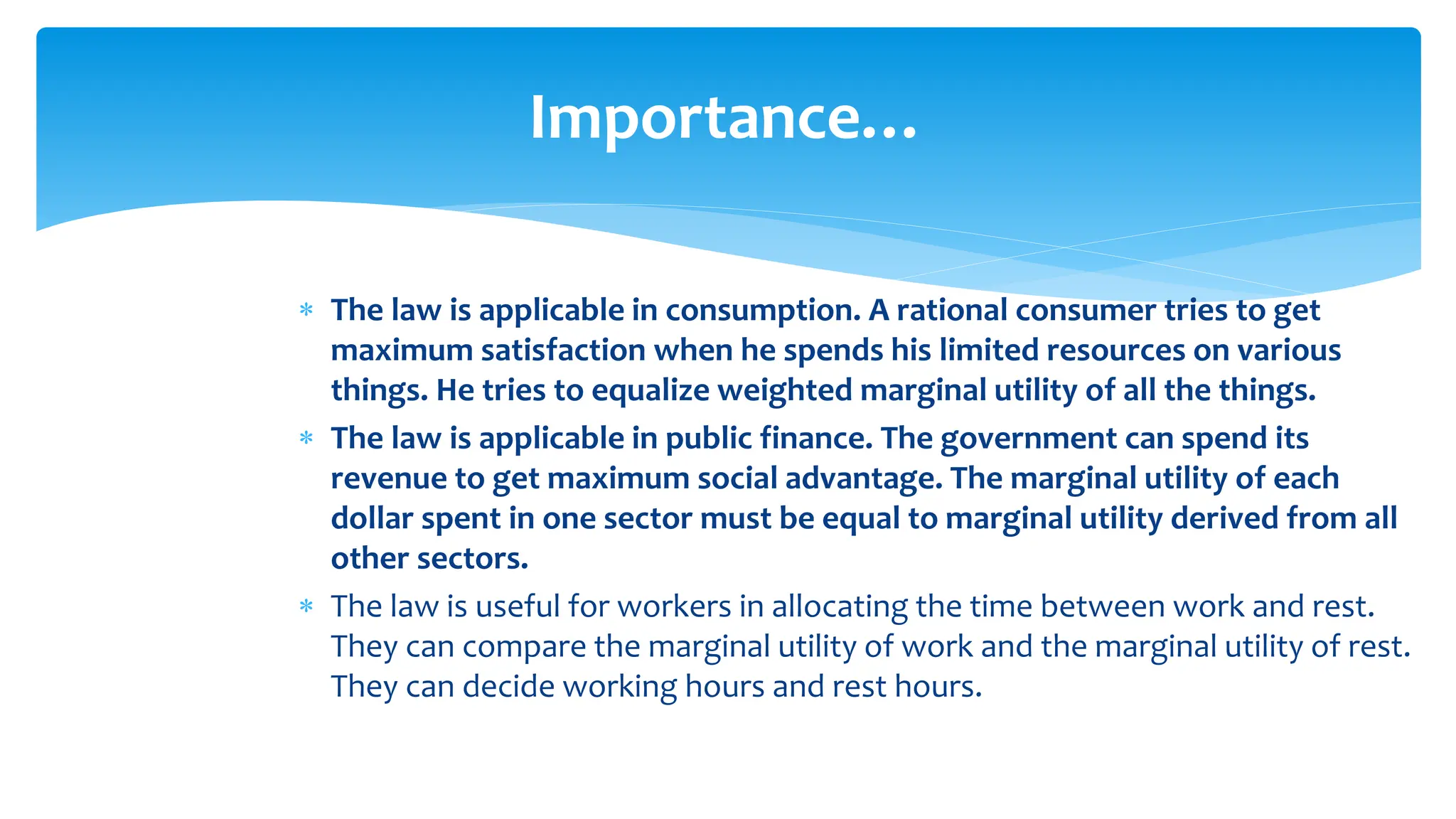 Importance…

* The law is applicable in consumption. A rational consumer tries to get maximum satisfaction when he spends his limited resources on various things. He tries to equalize weighted marginal utility of all the things.
* The law is applicable in public finance. The government can spend its revenue to get maximum social advantage. The marginal utility of each dollar spent in one sector must be equal to marginal utility derived from all other sectors.
* The law is useful for workers in allocating the time between work and rest. They can compare the marginal utility of work and the marginal utility of rest. They can decide working hours and rest hours.